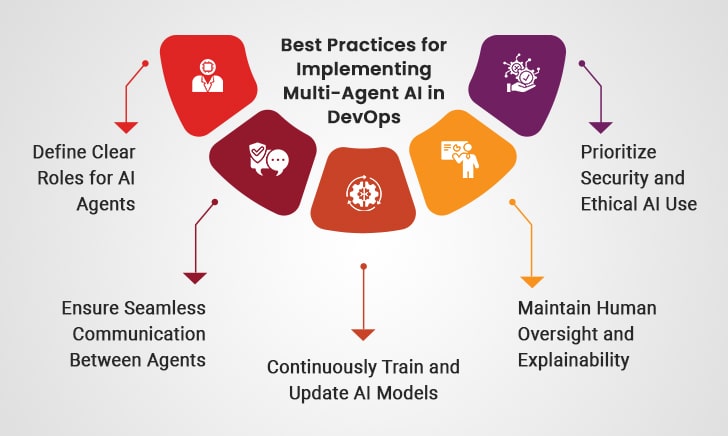 Best Practices for Implementing Multi-Agent AI in DevOps

Define Clear Roles for AI Agents

Ensure Seamless Communication Between Agents

Continuously Train and Update AI Models

Maintain Human Oversight and Explainability

Prioritize Security and Ethical AI Use